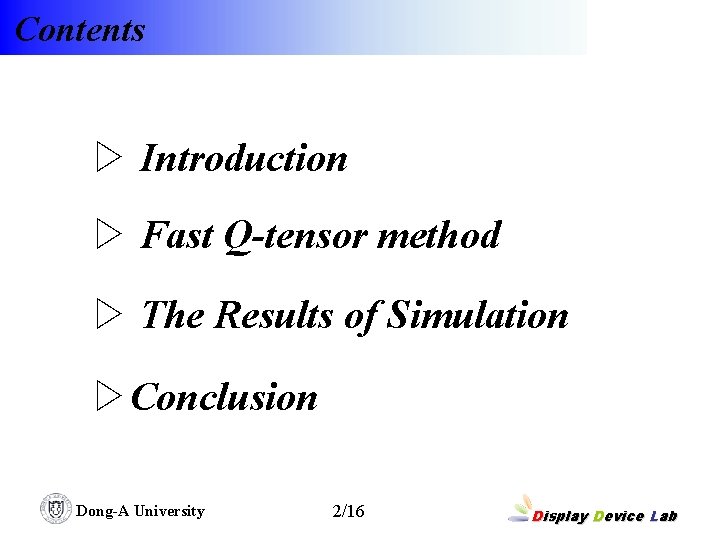 Contents

▷ Introduction

▷ Fast Q-tensor method

▷ The Results of Simulation

▷ Conclusion

Dong-A University

2/16

Display Device Lab